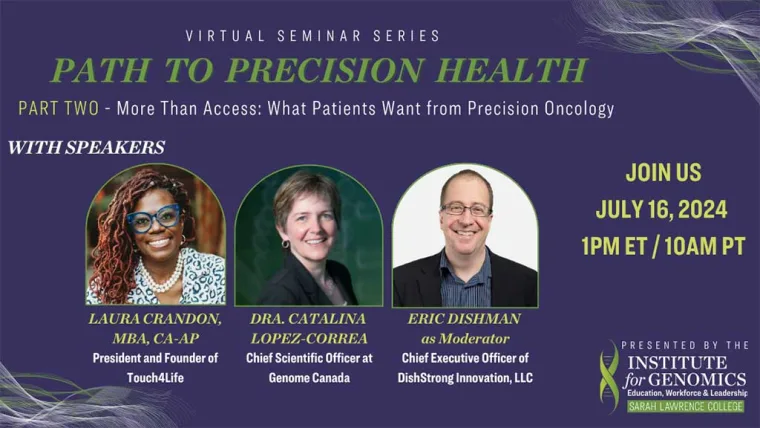 VIRTUAL SEMINAR SERIES

PATH TO PRECISION HEALTH

PART TWO - More Than Access: What Patients Want from Precision Oncology

WITH SPEAKERS

LAURA CRANDON, MBA, CA-AP
President and Founder of Touch4Life

DRA. CATALINA LOPEZ-CORREA
Chief Scientific Officer at Genome Canada

ERIC DISHMAN as Moderator
Chief Executive Officer of DishStrong Innovation, LLC

JOIN US
JULY 16, 2024
1PM ET / 10AM PT

PRESENTED BY THE
INSTITUTE for GENOMICS
Education, Workforce & Leadership
SARAH LAWRENCE COLLEGE